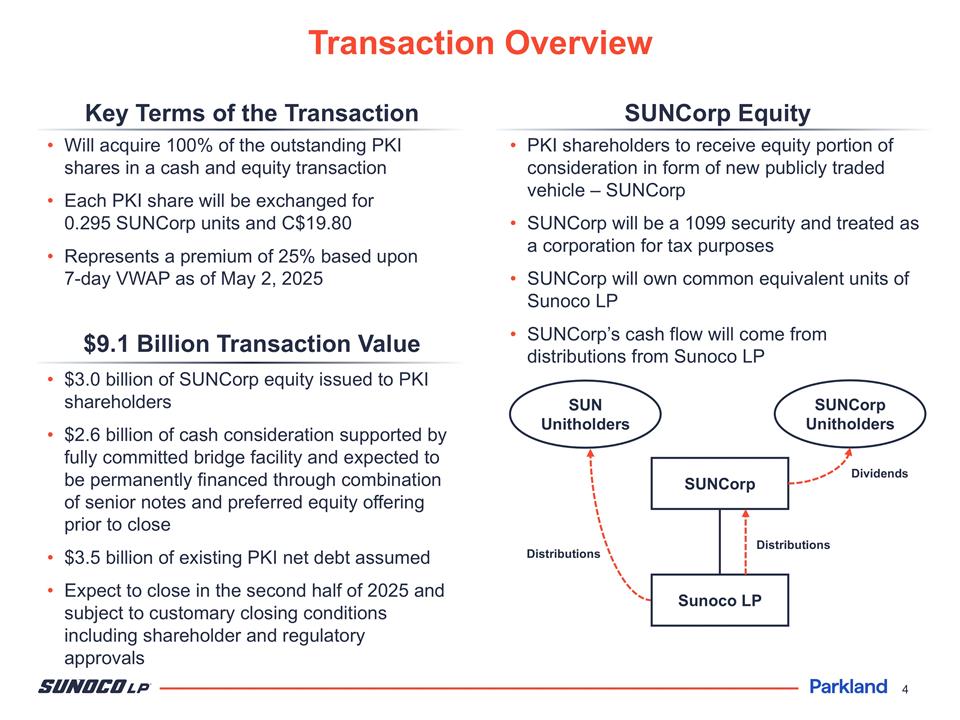 Transaction Overview

Key Terms of the Transaction

• Will acquire 100% of the outstanding PKI shares in a cash and equity transaction

• Each PKI share will be exchanged for 0.295 SUNCorp units and C$19.80

• Represents a premium of 25% based upon 7-day VWAP as of May 2, 2025

$9.1 Billion Transaction Value

• $3.0 billion of SUNCorp equity issued to PKI shareholders

• $2.6 billion of cash consideration supported by fully committed bridge facility and expected to be permanently financed through combination of senior notes and preferred equity offering prior to close

• $3.5 billion of existing PKI net debt assumed

• Expect to close in the second half of 2025 and subject to customary closing conditions including shareholder and regulatory approvals

SUNCorp Equity

• PKI shareholders to receive equity portion of consideration in form of new publicly traded vehicle – SUNCorp

• SUNCorp will be a 1099 security and treated as a corporation for tax purposes

• SUNCorp will own common equivalent units of Sunoco LP

• SUNCorp's cash flow will come from distributions from Sunoco LP

SUN Unitholders

SUNCorp Unitholders

SUNCorp

Dividends

Distributions

Distributions

Sunoco LP

SUNOCO LP

Parkland

4